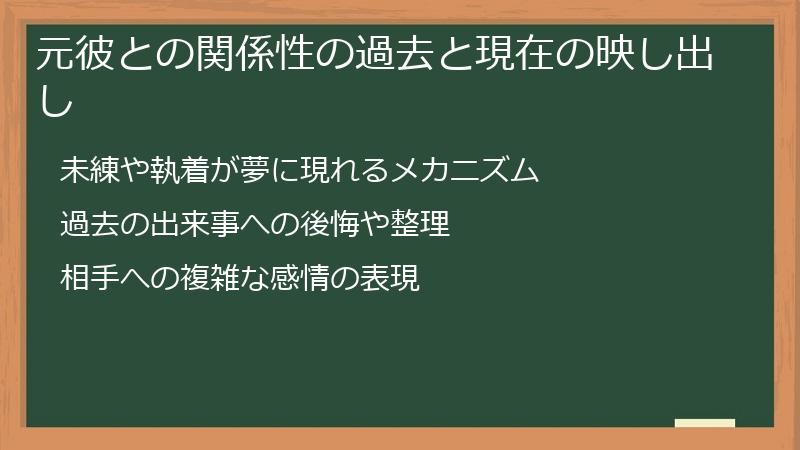 元彼との関係性の過去と現在の映し出し

未練や執着が夢に現れるメカニズム

過去の出来事への後悔や整理

相手への複雑な感情の表現